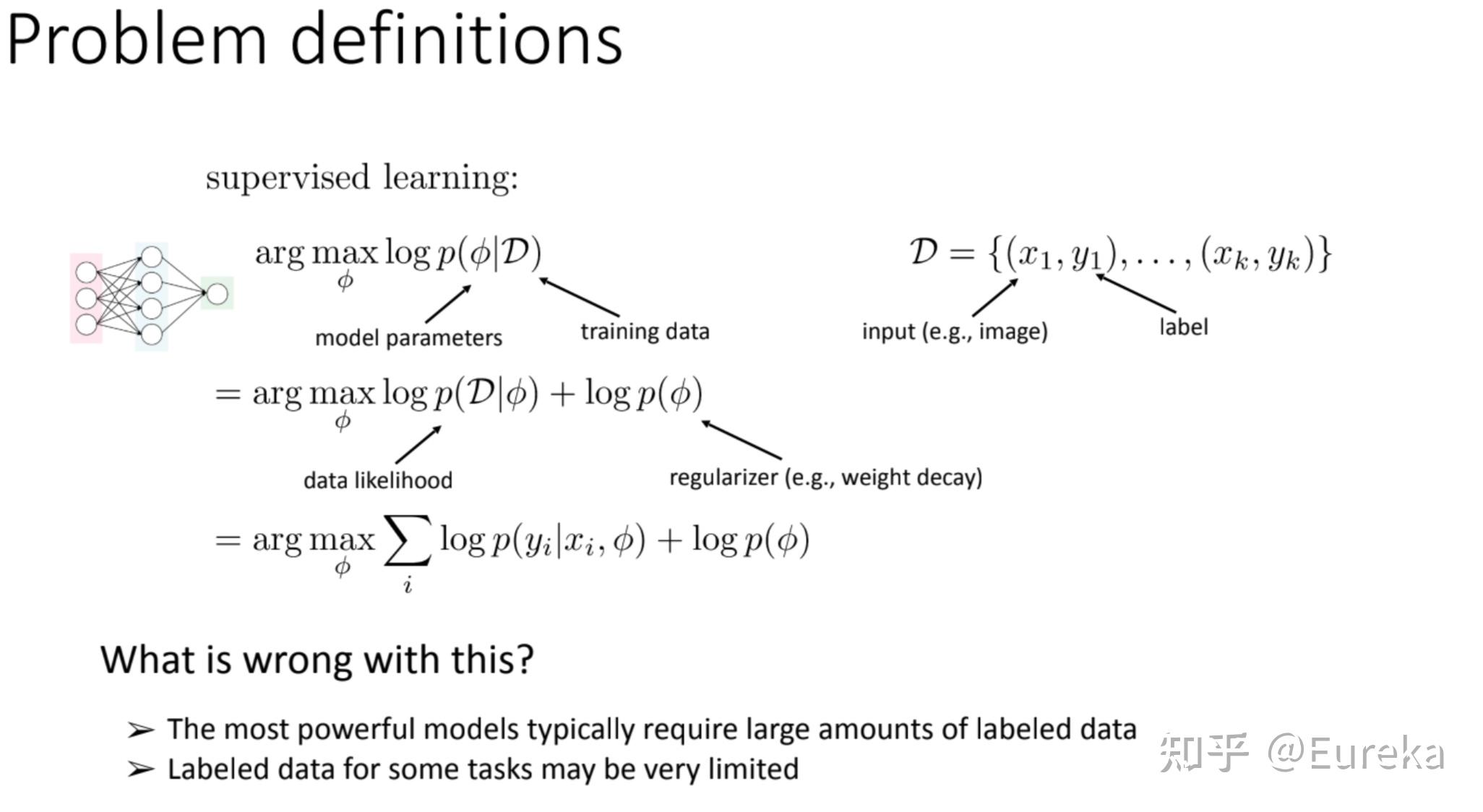 Problem definitions

supervised learning:

$\arg\max_{\phi} \log p(\phi|\mathcal{D})$

$\mathcal{D} = \{(x_1, y_1), \ldots, (x_k, y_k)\}$

model parameters

training data

input (e.g., image)

label

$= \arg\max_{\phi} \log p(\mathcal{D}|\phi) + \log p(\phi)$

data likelihood

regularizer (e.g., weight decay)

$= \arg\max_{\phi} \sum_{i} \log p(y_i|x_i, \phi) + \log p(\phi)$

What is wrong with this?

➢ The most powerful models typically require large amounts of labeled data
➢ Labeled data for some tasks may be very limited

知乎 @Eureka